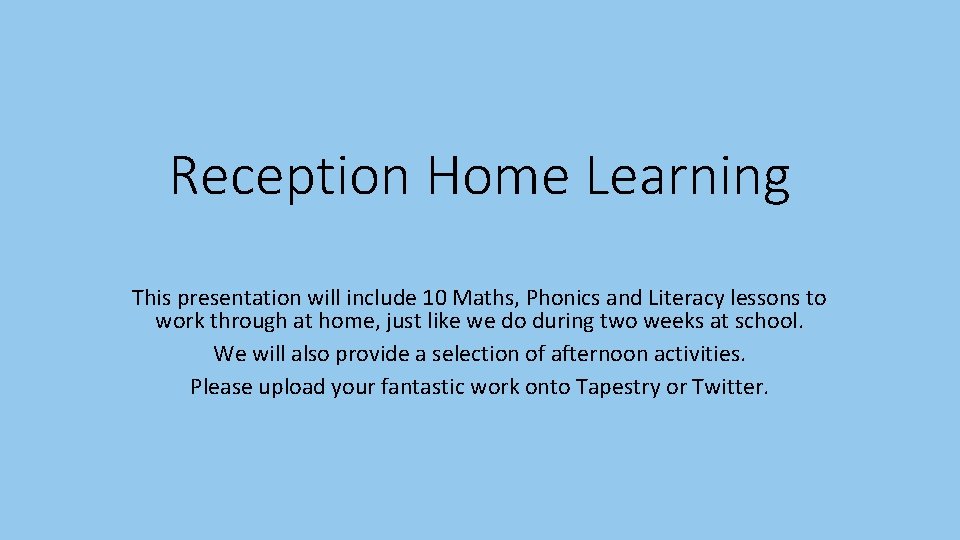 Reception Home Learning

This presentation will include 10 Maths, Phonics and Literacy lessons to work through at home, just like we do during two weeks at school.

We will also provide a selection of afternoon activities.

Please upload your fantastic work onto Tapestry or Twitter.